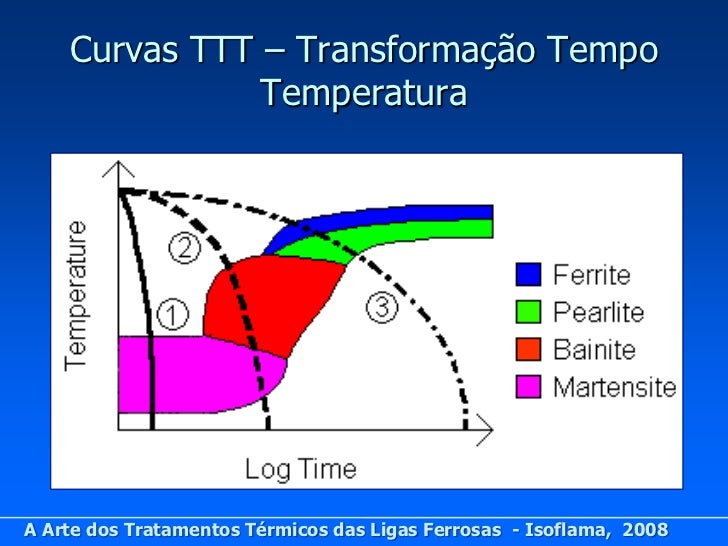 Curvas TTT – Transformação Tempo Temperatura

Temperature

② ① ③

Ferrite
Pearlite
Bainite
Martensite

Log Time

A Arte dos Tratamentos Térmicos das Ligas Ferrosas - Isoflama, 2008